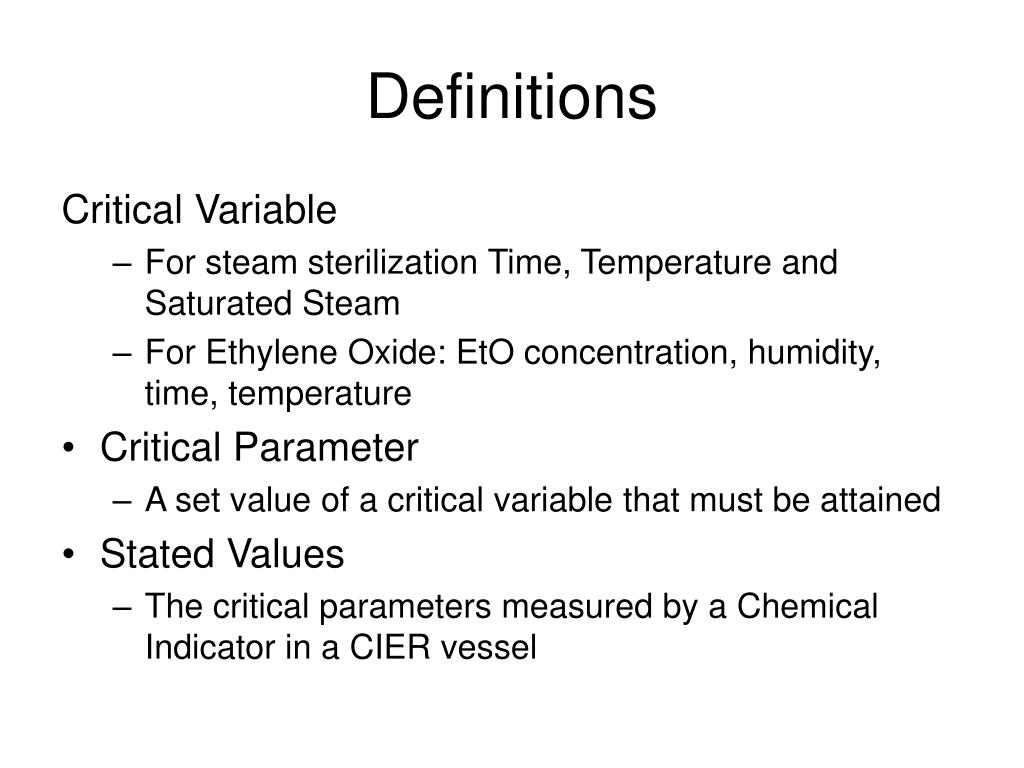 Definitions

Critical Variable

– For steam sterilization Time, Temperature and Saturated Steam
– For Ethylene Oxide: EtO concentration, humidity, time, temperature

• Critical Parameter

– A set value of a critical variable that must be attained

• Stated Values

– The critical parameters measured by a Chemical Indicator in a CIER vessel